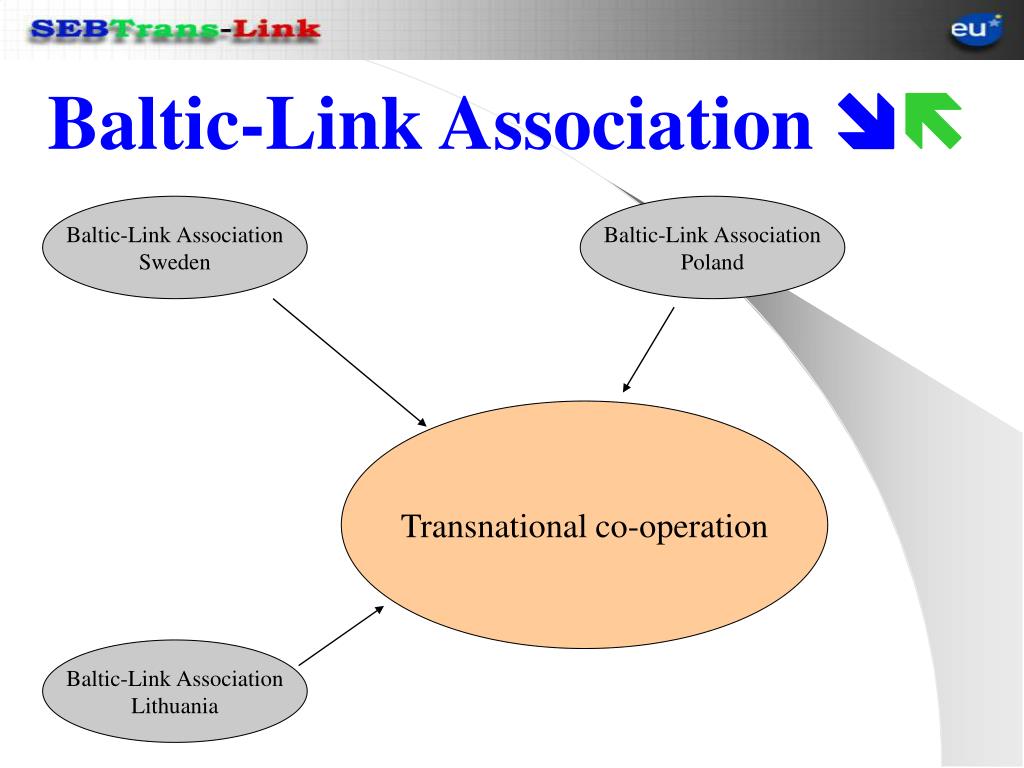 SEBTrans-Link

eu

Baltic-Link Association

Baltic-Link Association Sweden

Baltic-Link Association Poland

Transnational co-operation

Baltic-Link Association Lithuania